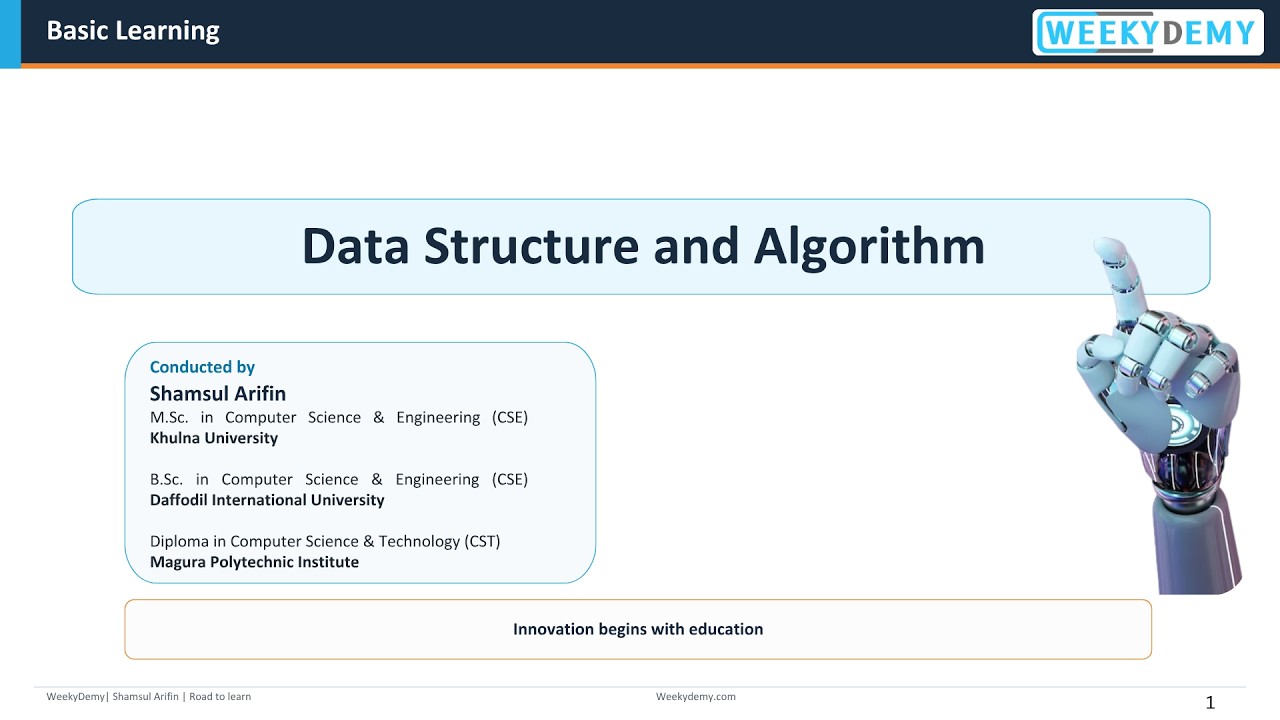 Basic Learning

WEEKYDEMY

Data Structure and Algorithm

Conducted by
Shamsul Arifin
M.Sc. in Computer Science & Engineering (CSE)
Khulna University

B.Sc. in Computer Science & Engineering (CSE)
Daffodil International University

Diploma in Computer Science & Technology (CST)
Magura Polytechnic Institute

Innovation begins with education

WeekyDemy| Shamsul Arifin | Road to learn

Weekydemy.com

1